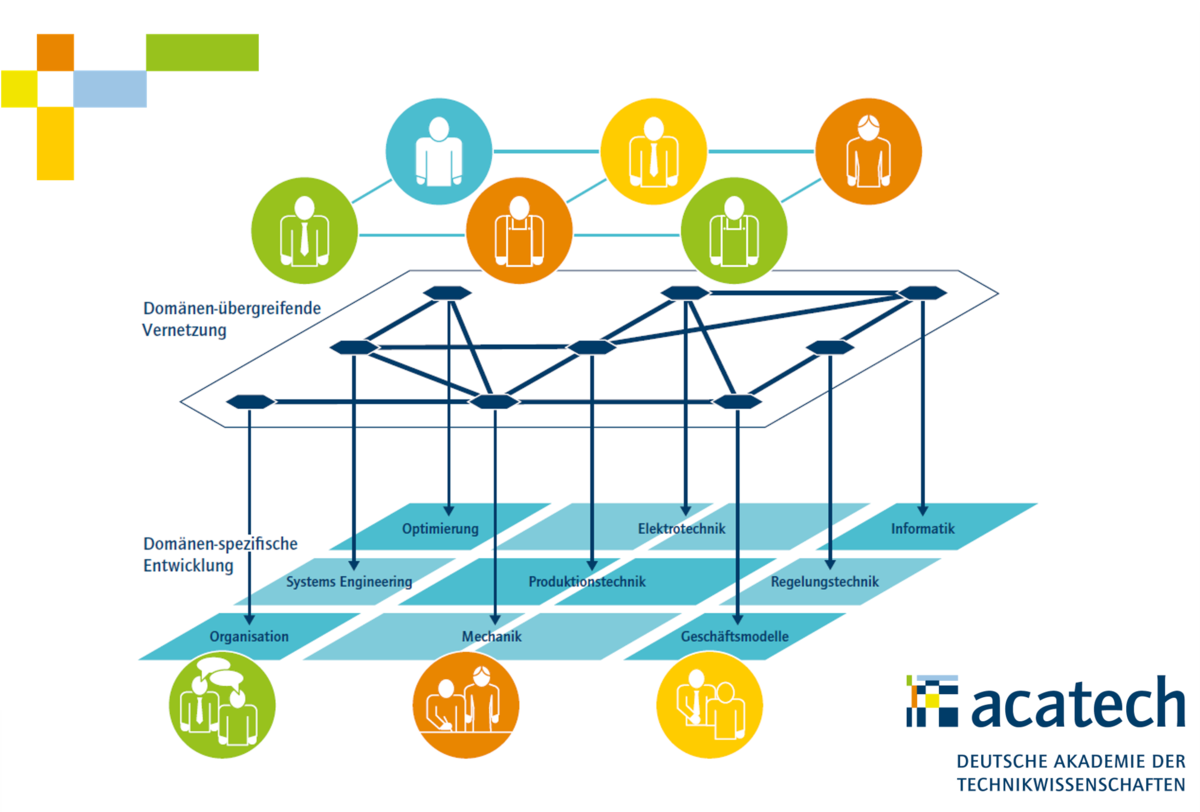 Domänen-übergreifende Vernetzung

Domänen-spezifische Entwicklung

Optimierung

Elektrotechnik

Informatik

Systems Engineering

Produktionstechnik

Regelungstechnik

Organisation

Mechanik

Geschäftsmodelle

acatech

DEUTSCHE AKADEMIE DER TECHNIKWISSENSCHAFTEN